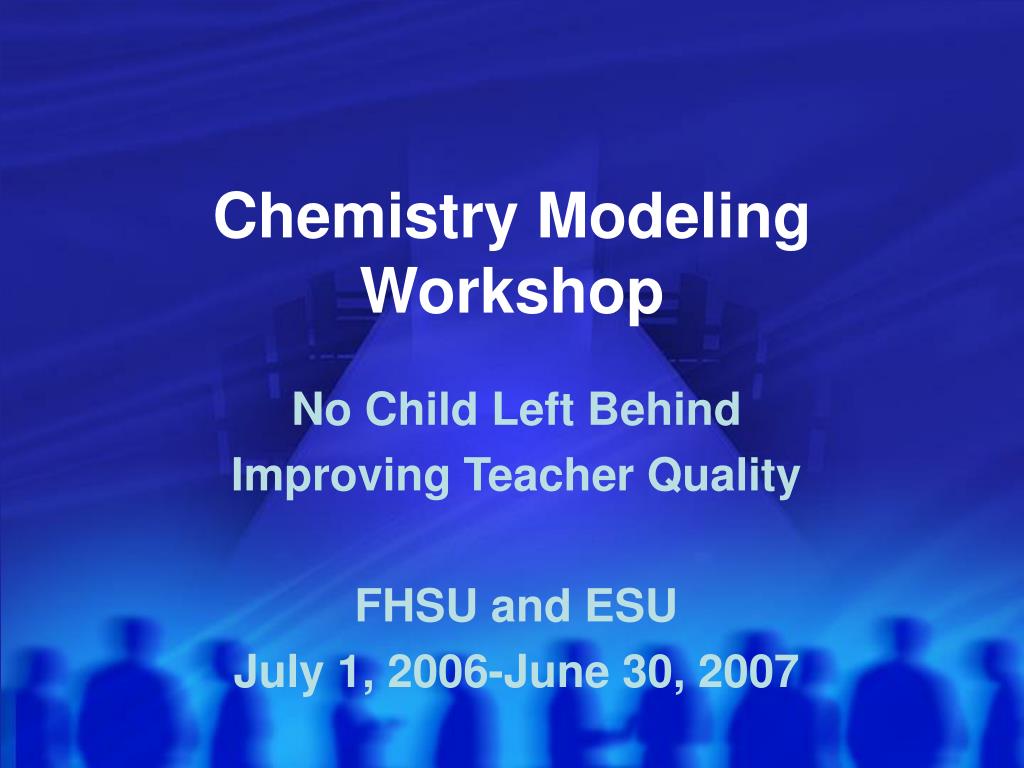 Chemistry Modeling Workshop

No Child Left Behind
Improving Teacher Quality

FHSU and ESU
July 1, 2006-June 30, 2007